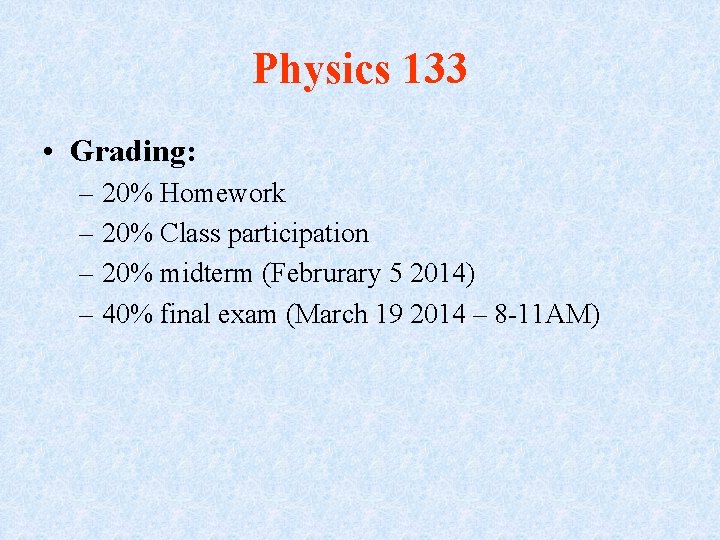 Physics 133

• Grading:
– 20% Homework
– 20% Class participation
– 20% midterm (Februrary 5 2014)
– 40% final exam (March 19 2014 – 8-11AM)